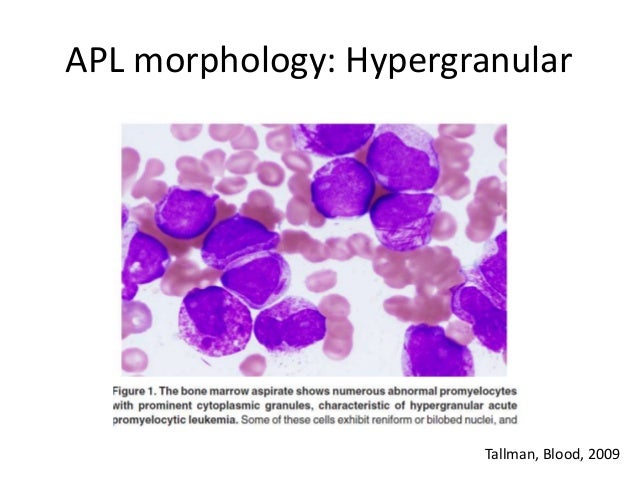 APL morphology: Hypergranular

Figure 1. The bone marrow aspirate shows numerous abnormal promyelocytes with prominent cytoplasmic granules, characteristic of hypergranular acute promyelocytic leukemia. Some of these cells exhibit reniform or bilobed nuclei, and

Tallman, Blood, 2009